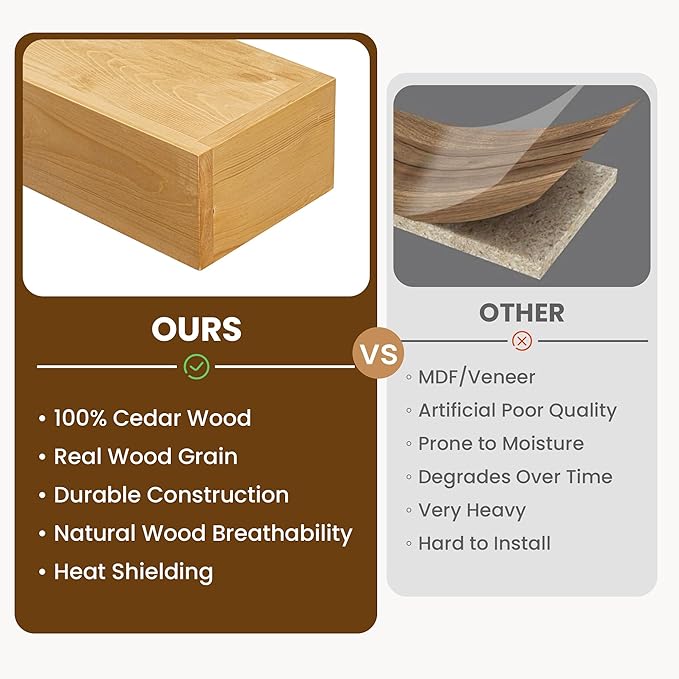 OURS

• 100% Cedar Wood
• Real Wood Grain
• Durable Construction
• Natural Wood Breathability
• Heat Shielding

VS

OTHER

◦ MDF/Veneer
◦ Artificial Poor Quality
◦ Prone to Moisture
◦ Degrades Over Time
◦ Very Heavy
◦ Hard to Install